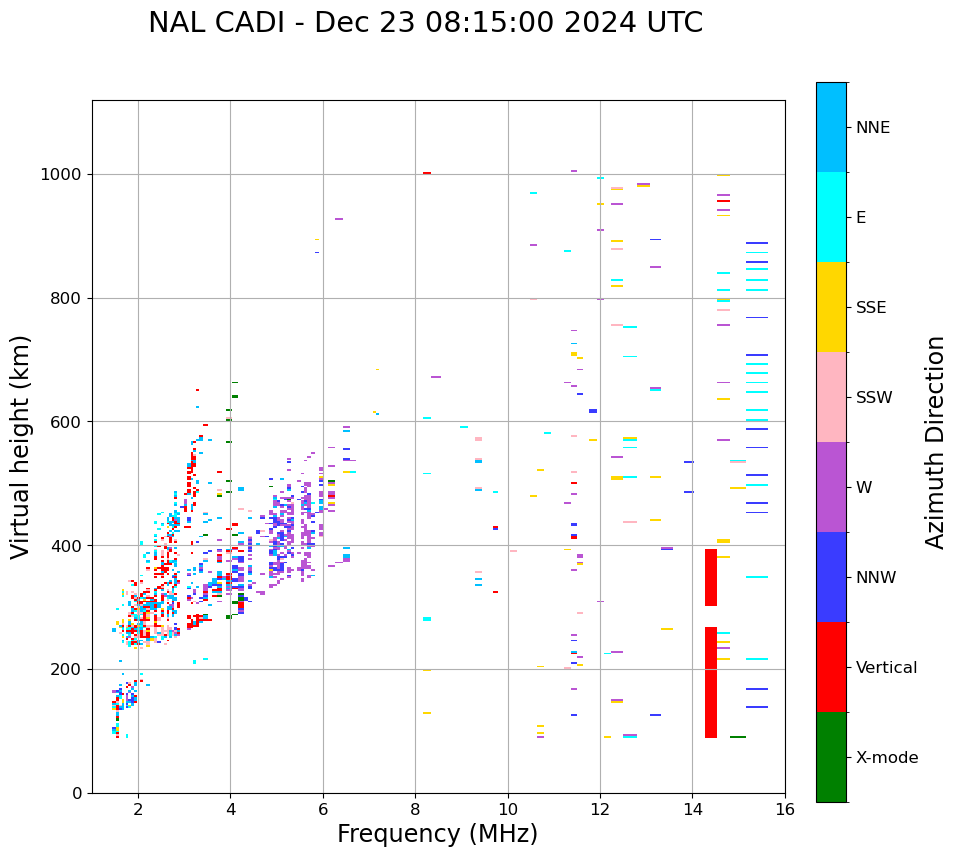 NAL CADI - Dec 23 08:15:00 2024 UTC

Virtual height (km)

1000
800
600
400
200
0

2
4
6
8
10
12
14
16

Frequency (MHz)

NNE
E
SSE
SSW
W
NNW
Vertical
X-mode

Azimuth Direction